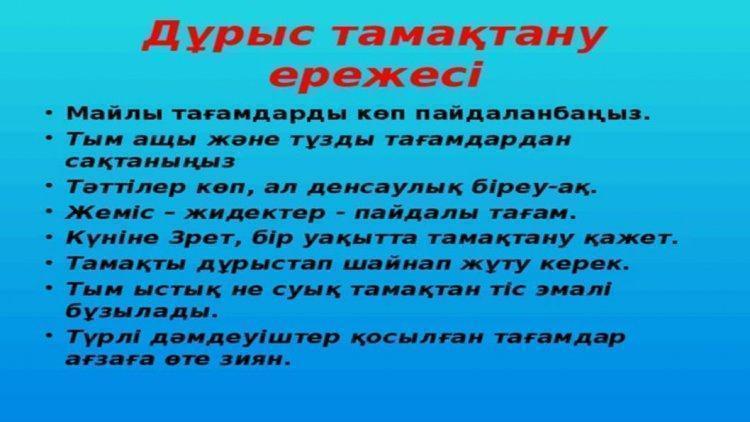 Дұрыс тамақтану ережесі

• Майлы тағамдарды көп пайдаланбаңыз.
• Тым ащы және тұзды тағамдардан сақтаныңыз
• Тәттілер көп, ал денсаулық біреу-ақ.
• Жеміс – жидектер - пайдалы тағам.
• Күніне 3рет, бір уақытта тамақтану қажет.
• Тамақты дұрыстап шайнап жұту керек.
• Тым ыстық не суық тамақтан тіс эмалі бұзылады.
• Түрлі дәмдеуіштер қосылған тағамдар ағзаға өте зиян.